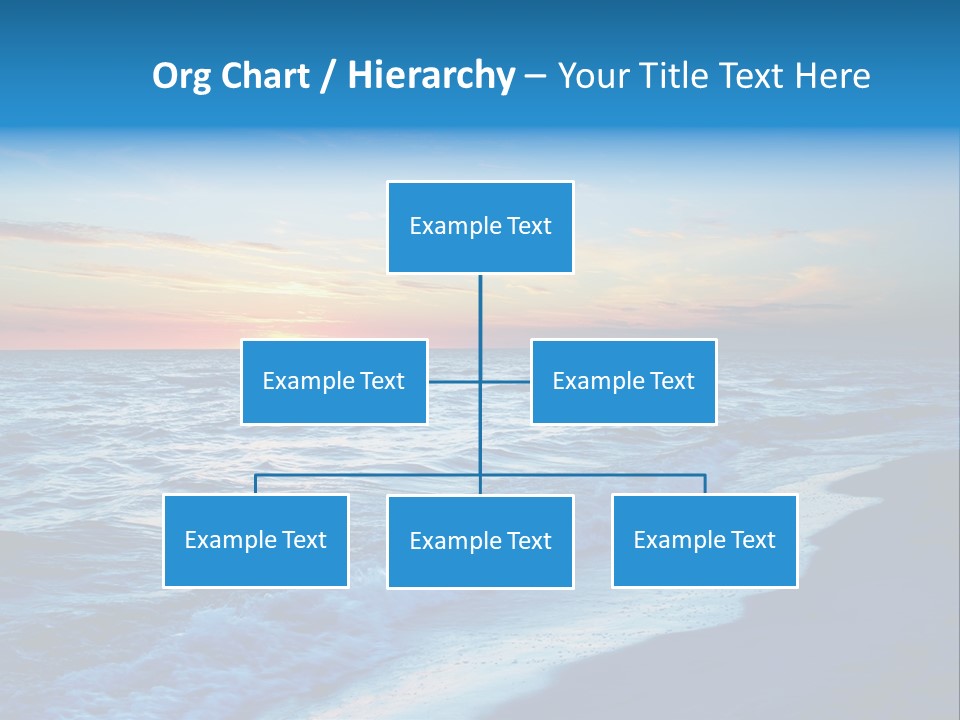 Org Chart / Hierarchy – Your Title Text Here

Example Text

Example Text

Example Text

Example Text

Example Text

Example Text